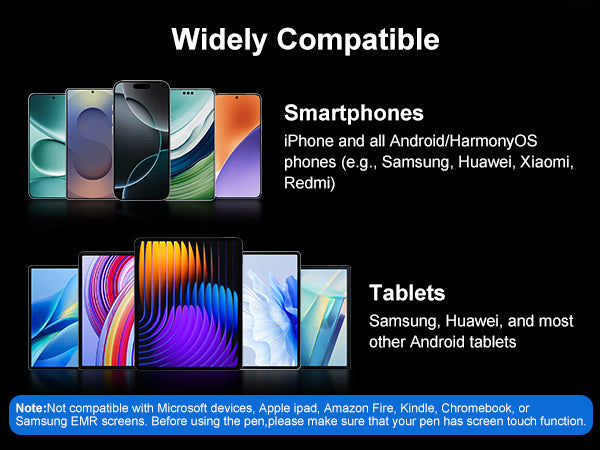 Widely Compatible

Smartphones
iPhone and all Android/HarmonyOS phones (e.g., Samsung, Huawei, Xiaomi, Redmi)

Tablets
Samsung, Huawei, and most other Android tablets

Note:Not compatible with Microsoft devices, Apple ipad, Amazon Fire, Kindle, Chromebook, or Samsung EMR screens. Before using the pen,please make sure that your pen has screen touch function.